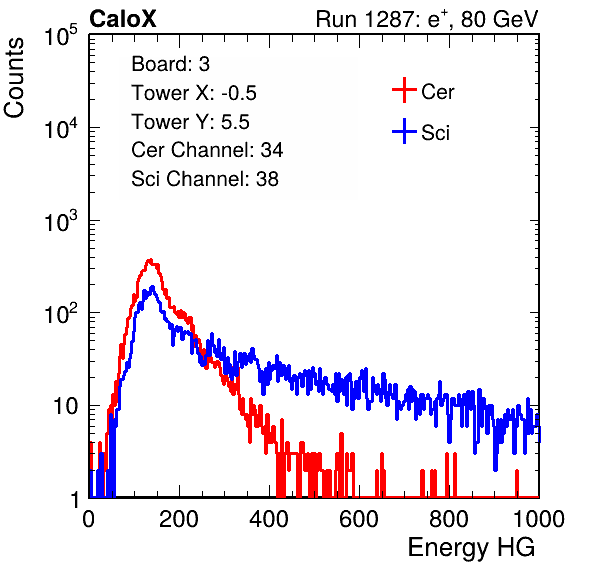 CaloX

Run 1287: $e^{+}$, 80 GeV

Counts

$10^5$

$10^4$

$10^3$

$10^2$

10

1

Board: 3
Tower X: -0.5
Tower Y: 5.5
Cer Channel: 34
Sci Channel: 38

Cer
Sci

0 200 400 600 800 1000

Energy HG